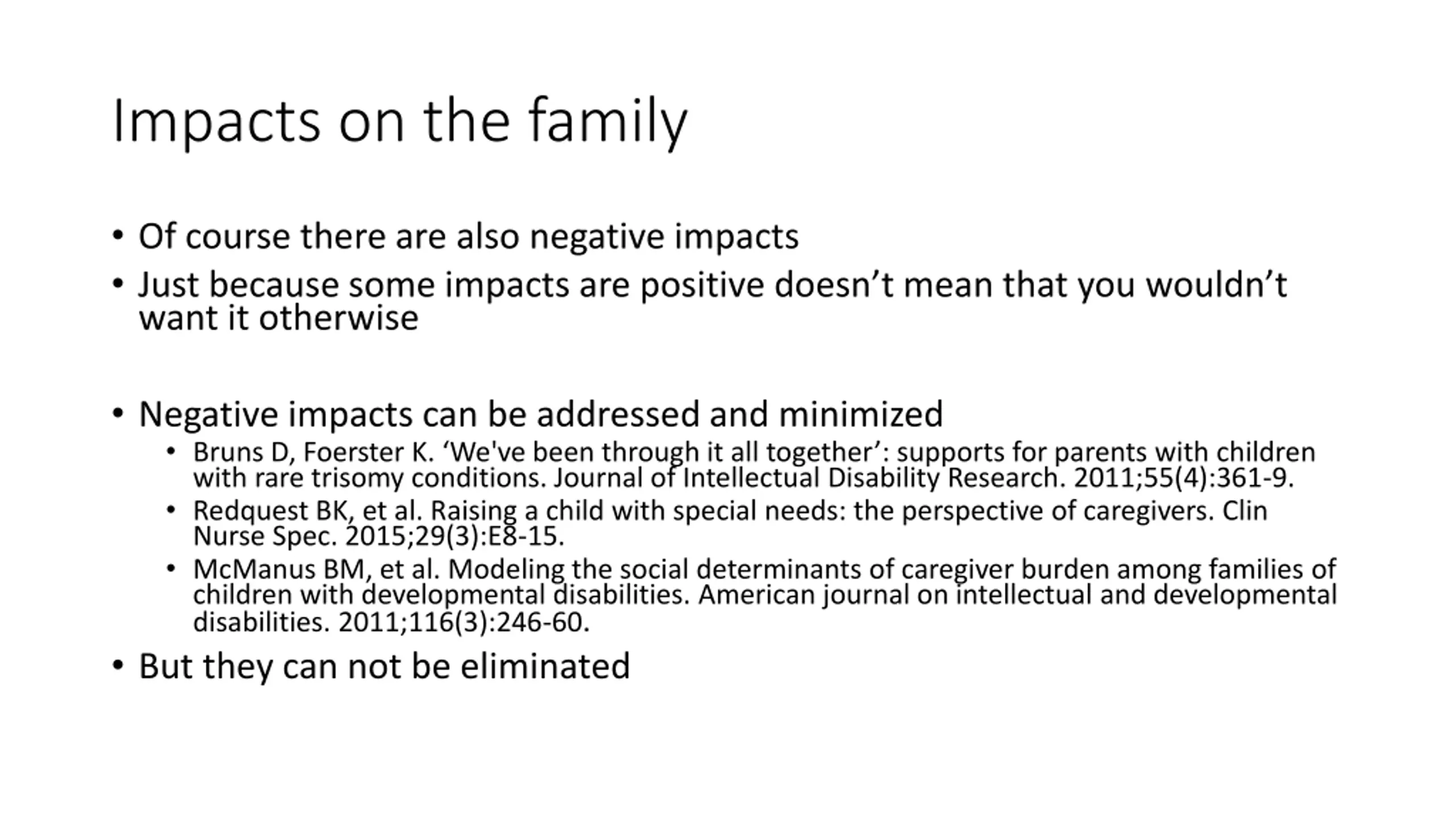 Impacts on the family

• Of course there are also negative impacts
• Just because some impacts are positive doesn’t mean that you wouldn’t want it otherwise

• Negative impacts can be addressed and minimized
  • Bruns D, Foerster K. ‘We've been through it all together’: supports for parents with children with rare trisomy conditions. Journal of Intellectual Disability Research. 2011;55(4):361-9.
  • Redquest BK, et al. Raising a child with special needs: the perspective of caregivers. Clin Nurse Spec. 2015;29(3):E8-15.
  • McManus BM, et al. Modeling the social determinants of caregiver burden among families of children with developmental disabilities. American journal on intellectual and developmental disabilities. 2011;116(3):246-60.
• But they can not be eliminated